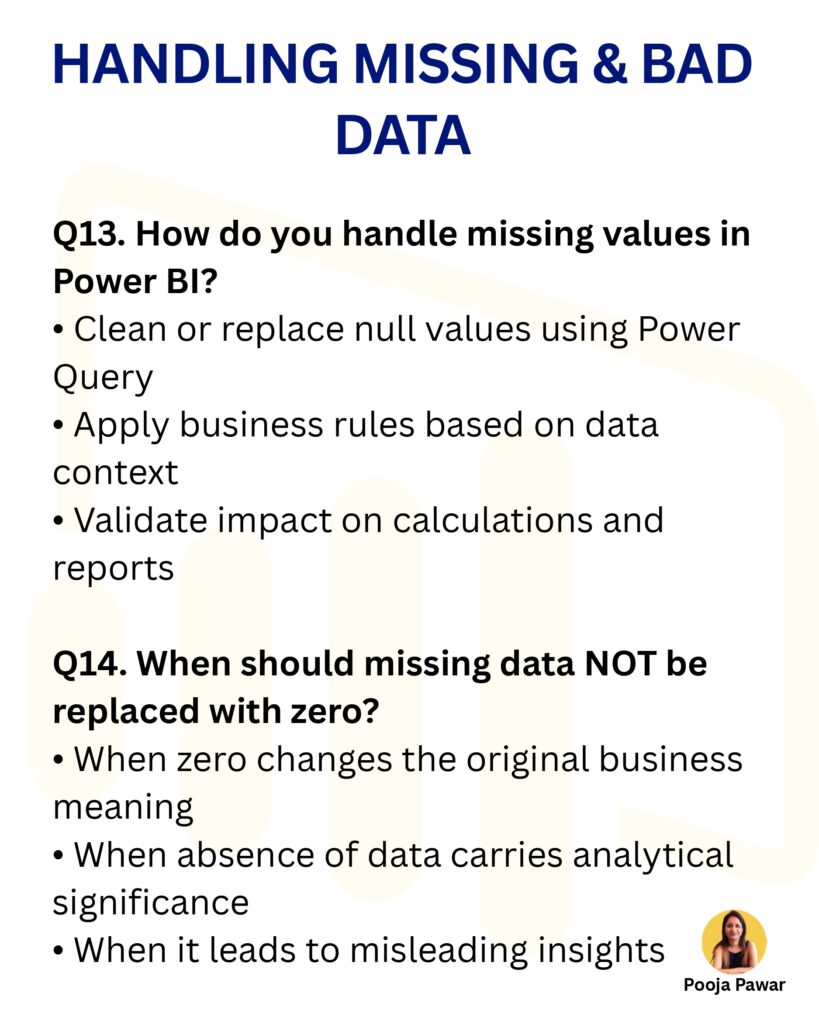 HANDLING MISSING & BAD DATA

Q13. How do you handle missing values in Power BI?
• Clean or replace null values using Power Query
• Apply business rules based on data context
• Validate impact on calculations and reports

Q14. When should missing data NOT be replaced with zero?
• When zero changes the original business meaning
• When absence of data carries analytical significance
• When it leads to misleading insights

Pooja Pawar